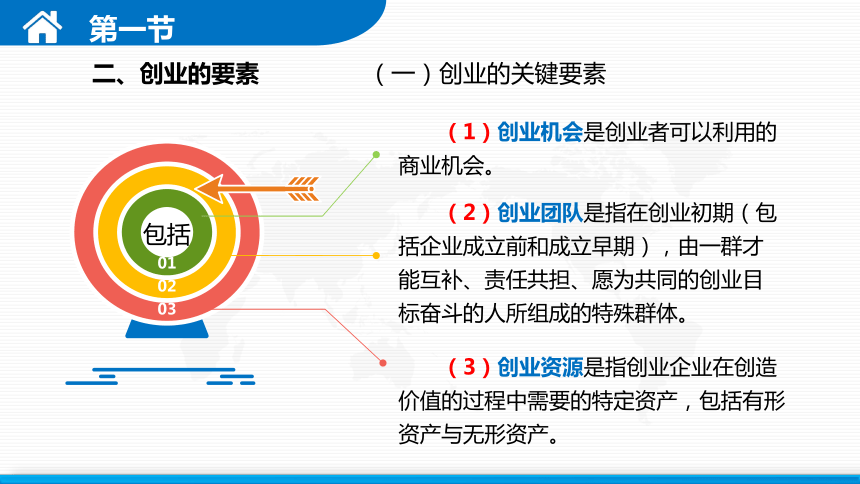 第一节

二、创业的要素

（一）创业的关键要素

包括
01
02
03

（1）创业机会是创业者可以利用的商业机会。

（2）创业团队是指在创业初期（包括企业成立前和成立早期），由一群才能互补、责任共担、愿为共同的创业目标奋斗的人所组成的特殊群体。

（3）创业资源是指创业企业在创造价值的过程中需要的特定资产，包括有形资产与无形资产。